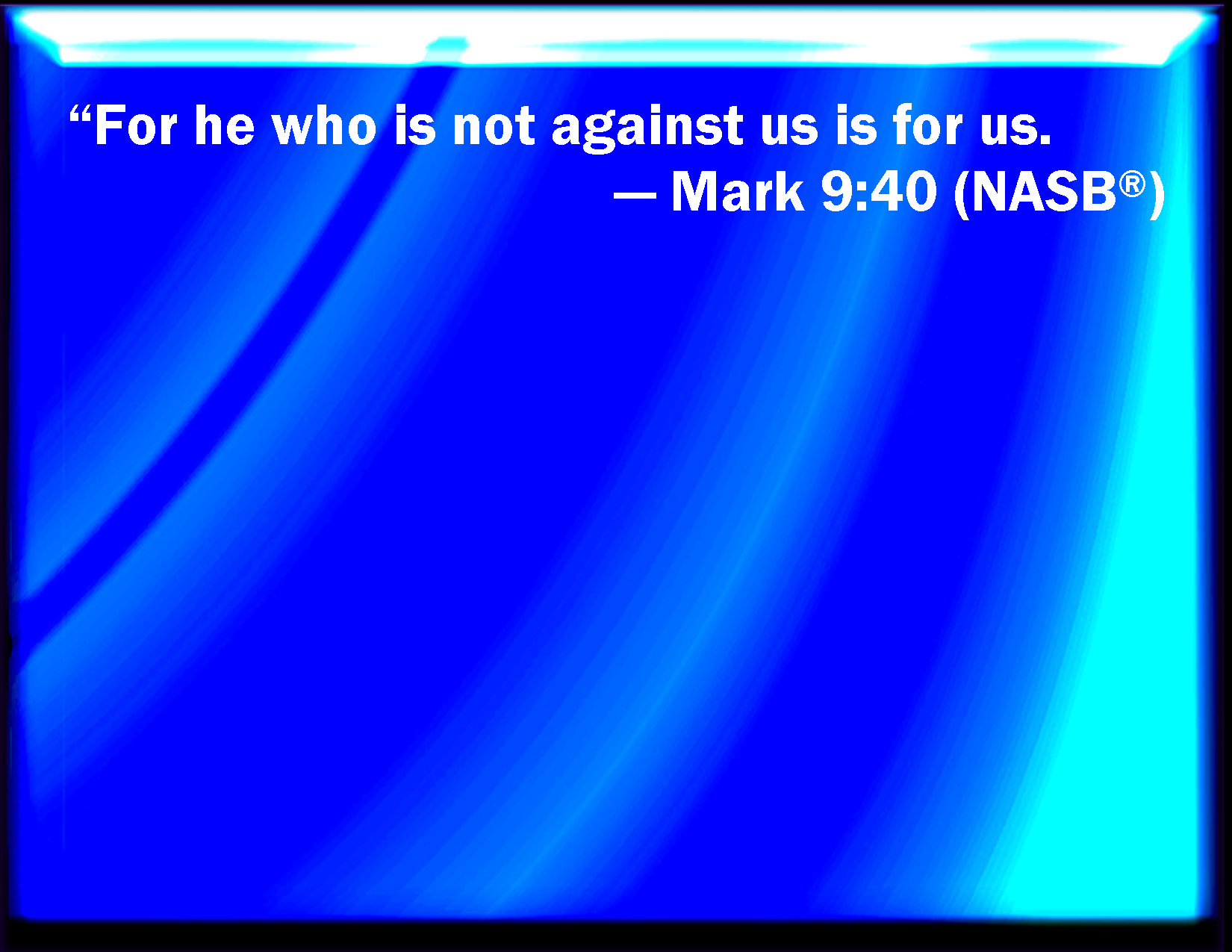 “For he who is not against us is for us.

— Mark 9:40 (NASB®)